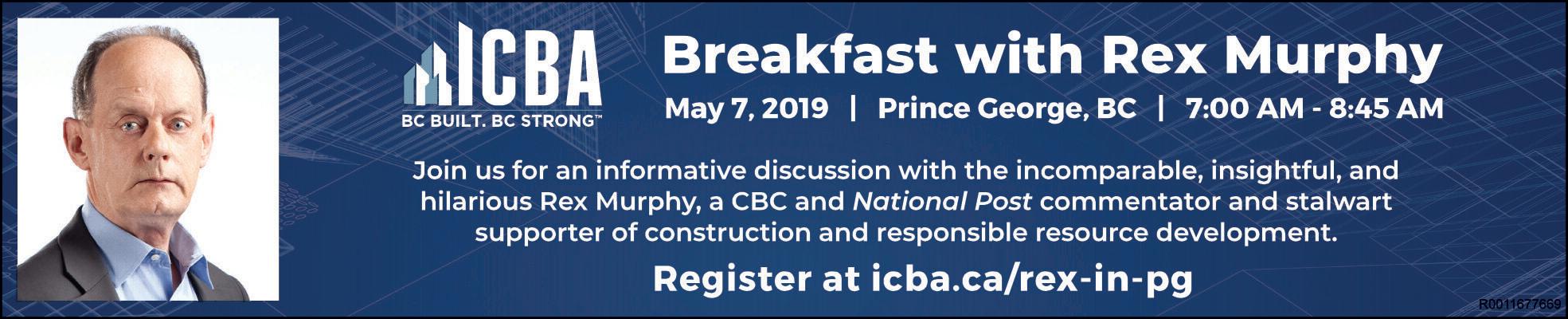 ICBA
BC BUILT. BC STRONG™

Breakfast with Rex Murphy

May 7, 2019 | Prince George, BC | 7:00 AM - 8:45 AM

Join us for an informative discussion with the incomparable, insightful, and hilarious Rex Murphy, a CBC and National Post commentator and stalwart supporter of construction and responsible resource development.

Register at icba.ca/rex-in-pg

R0011677669